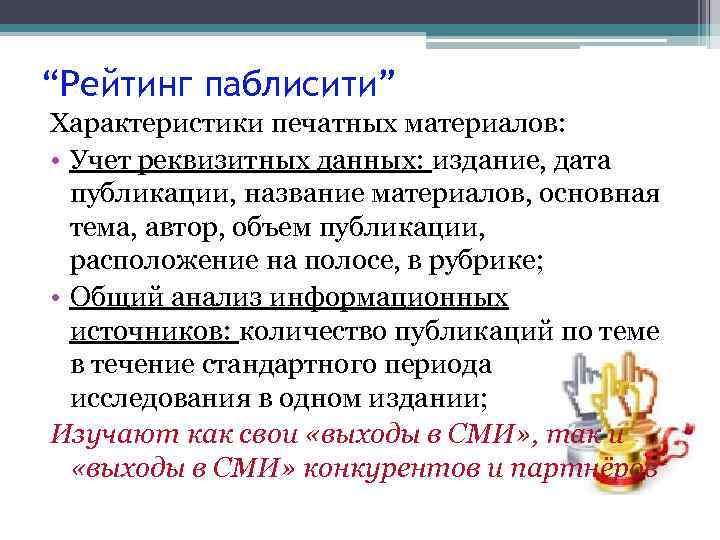 “Рейтинг паблисити”

Характеристики печатных материалов:

• Учет реквизитных данных: издание, дата публикации, название материалов, основная тема, автор, объем публикации, расположение на полосе, в рубрике;
• Общий анализ информационных источников: количество публикаций по теме в течение стандартного периода исследования в одном издании;

Изучают как свои «выходы в СМИ», так и «выходы в СМИ» конкурентов и партнёров